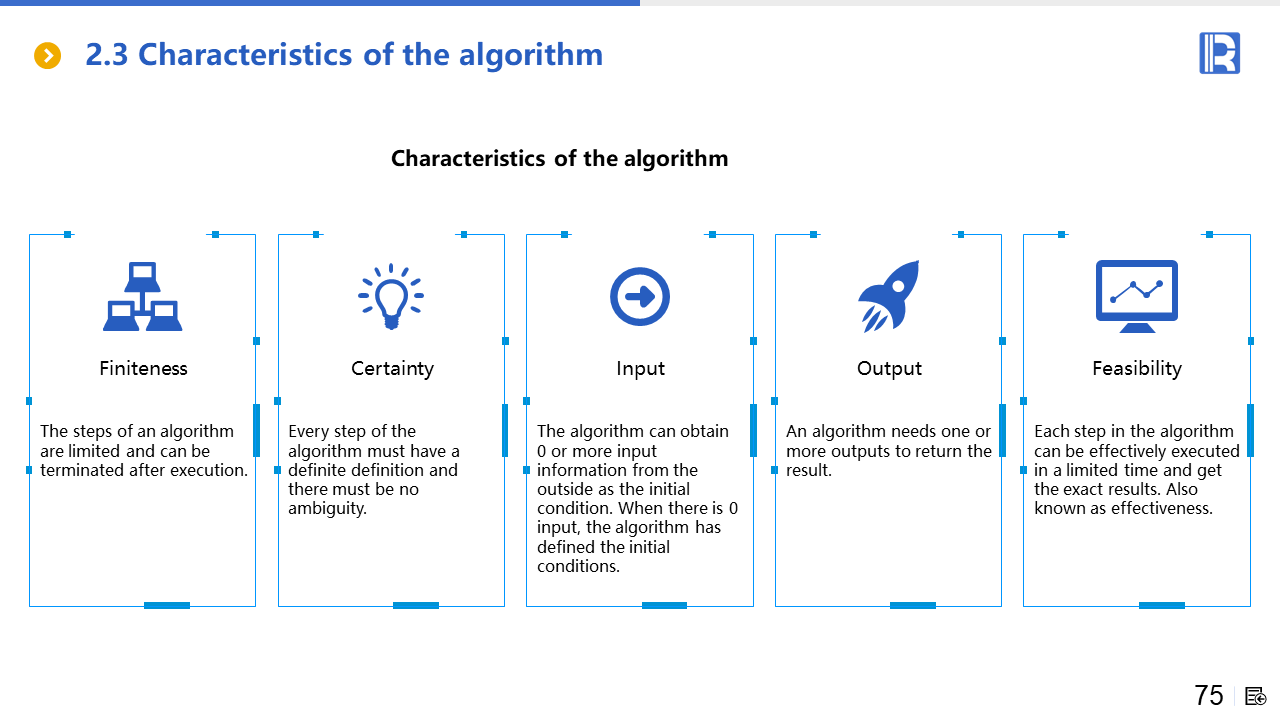 2.3 Characteristics of the algorithm

Characteristics of the algorithm

Finiteness

The steps of an algorithm are limited and can be terminated after execution.

Certainty

Every step of the algorithm must have a definite definition and there must be no ambiguity.

Input

The algorithm can obtain 0 or more input information from the outside as the initial condition. When there is 0 input, the algorithm has defined the initial conditions.

Output

An algorithm needs one or more outputs to return the result.

Feasibility

Each step in the algorithm can be effectively executed in a limited time and get the exact results. Also known as effectiveness.

75